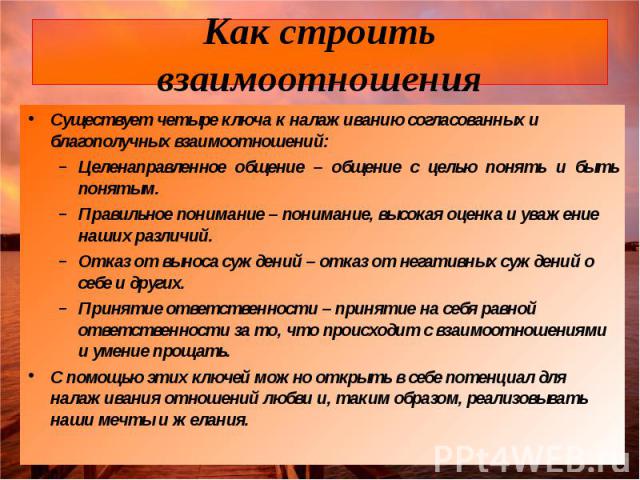 Как строить взаимоотношения

• Существует четыре ключа к налаж иванию согласованных и благополучных взаимоотношений:

– Целенаправленное общение – общение с целью понять и быть понятым.

– Правильное понимание – понимание, высокая оценка и уваж ение наших различий.

– Отказ от выноса суж дений – отказ от негативных суж дений о себе и других.

– Принятие ответственности – принятие на себя равной ответственности за то, что происходит с взаимоотношениями и умение прощать.

• С помощью этих ключей мож но открыть в себе потенциал для налаж ивания отношений любви и, таким образом, реализовывать наши мечты и ж елания.

PPt4WEB.ru